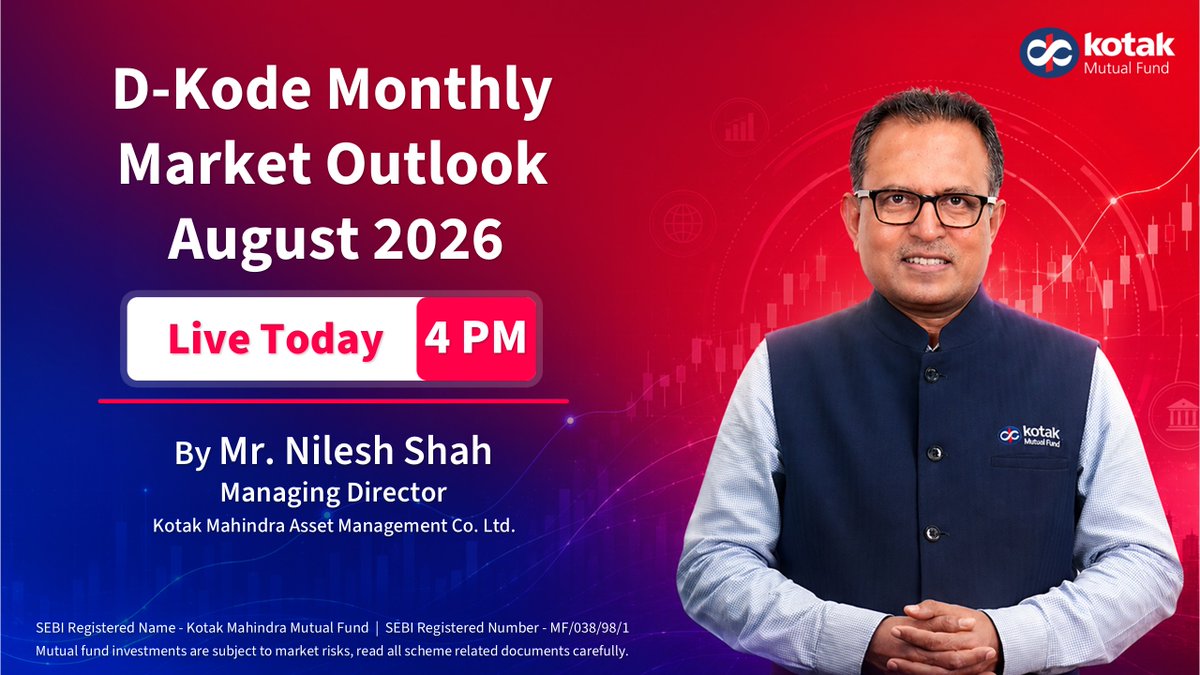 kotak
Mutual Fund

D-Kode Monthly Market Outlook August 2026

Live Today 4 PM

By Mr. Nilesh Shah
Managing Director
Kotak Mahindra Asset Management Co. Ltd.

kotak
Mutual Fund

SEBI Registered Name - Kotak Mahindra Mutual Fund | SEBI Registered Number - MF/038/98/1
Mutual fund investments are subject to market risks, read all scheme related documents carefully.